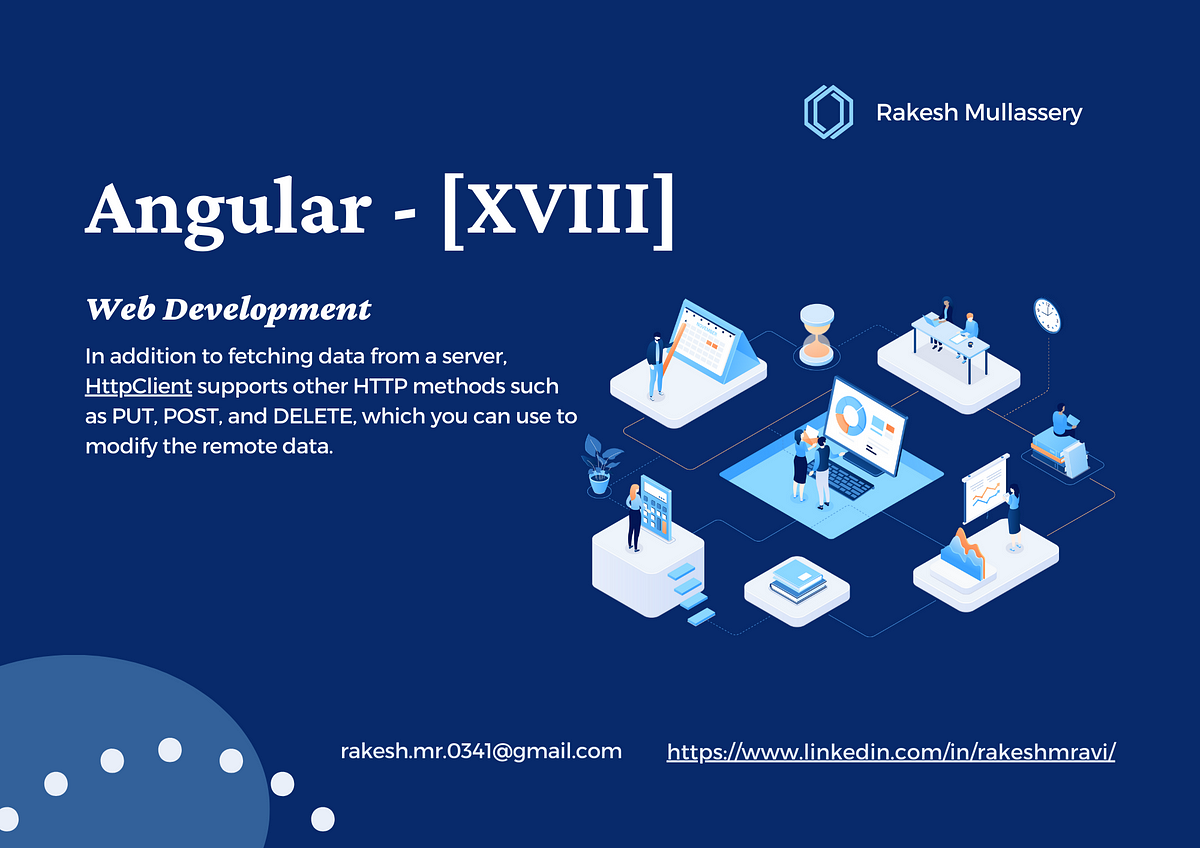 Rakesh Mullassery

Angular - [XVIII]

Web Development

In addition to fetching data from a server, HttpClient supports other HTTP methods such as PUT, POST, and DELETE, which you can use to modify the remote data.

rakesh.mr.0341@gmail.com

https://www.linkedin.com/in/rakeshmravi/